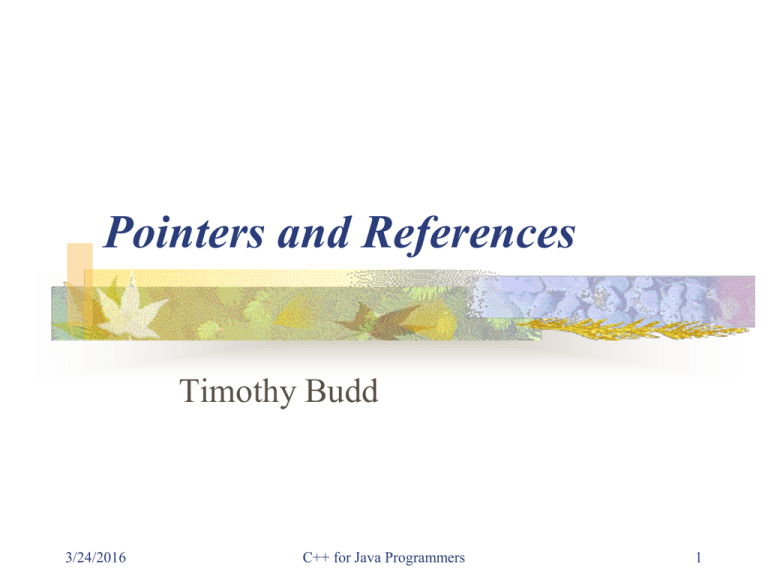 Pointers and References

Timothy Budd

3/24/2016 C++ for Java Programmers 1